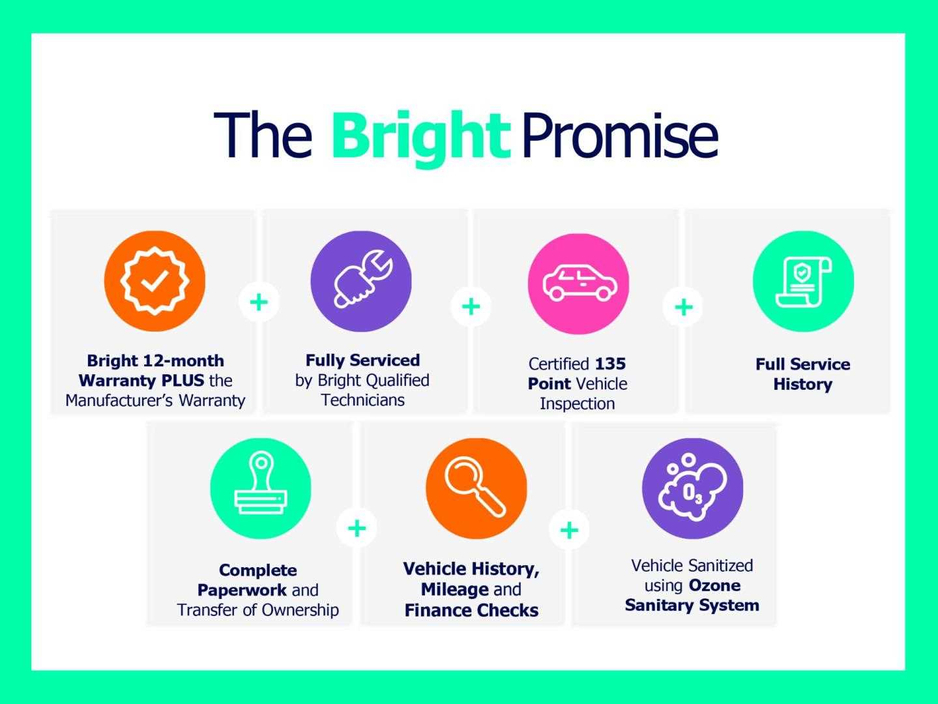 The Bright Promise

Bright 12-month Warranty PLUS the Manufacturer's Warranty

+

Fully Serviced by Bright Qualified Technicians

+

Certified 135 Point Vehicle Inspection

+

Full Service History

Complete Paperwork and Transfer of Ownership

+

Vehicle History, Mileage and Finance Checks

+

$O_3$

Vehicle Sanitized using Ozone Sanitary System